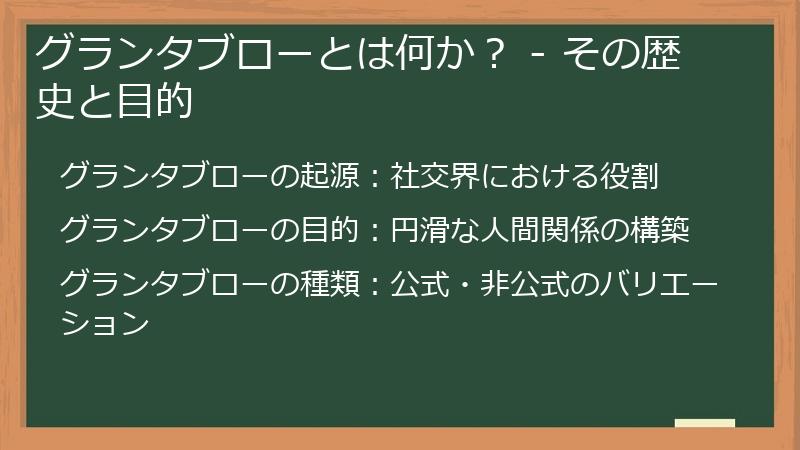 グランタブローとは何か？ - その歴史と目的

グランタブローの起源：社交界における役割

グランタブローの目的：円滑な人間関係の構築

グランタブローの種類：公式・非公式のバリエーション